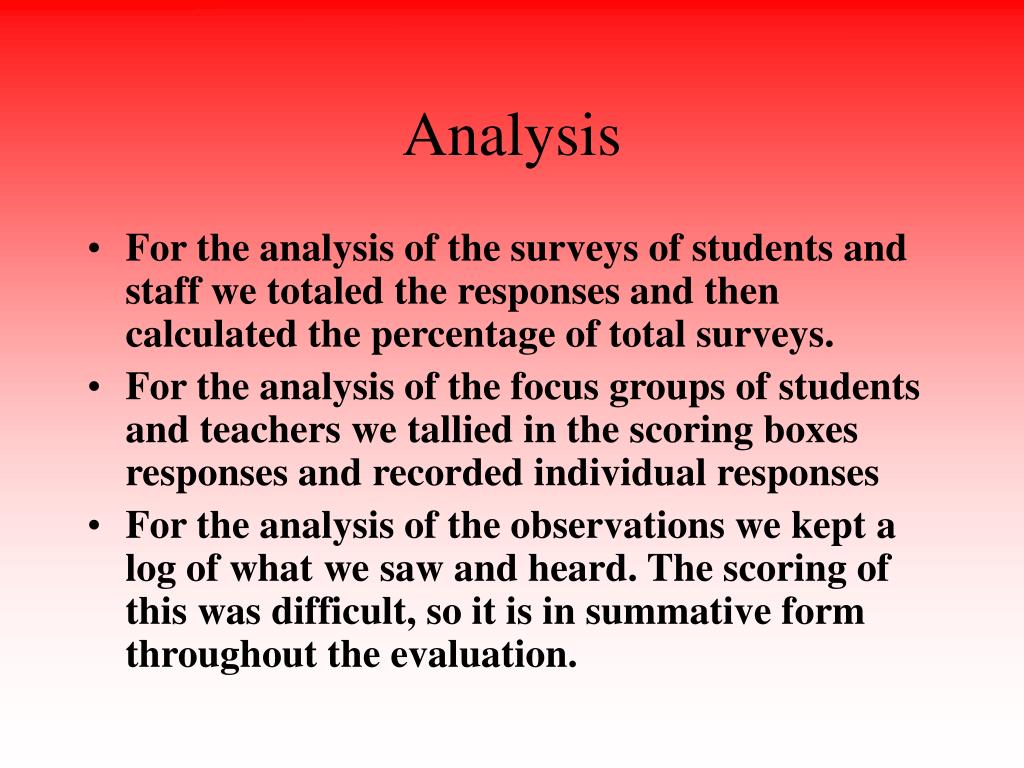 Analysis

• For the analysis of the surveys of students and staff we totaled the responses and then calculated the percentage of total surveys.
• For the analysis of the focus groups of students and teachers we tallied in the scoring boxes responses and recorded individual responses
• For the analysis of the observations we kept a log of what we saw and heard. The scoring of this was difficult, so it is in summative form throughout the evaluation.